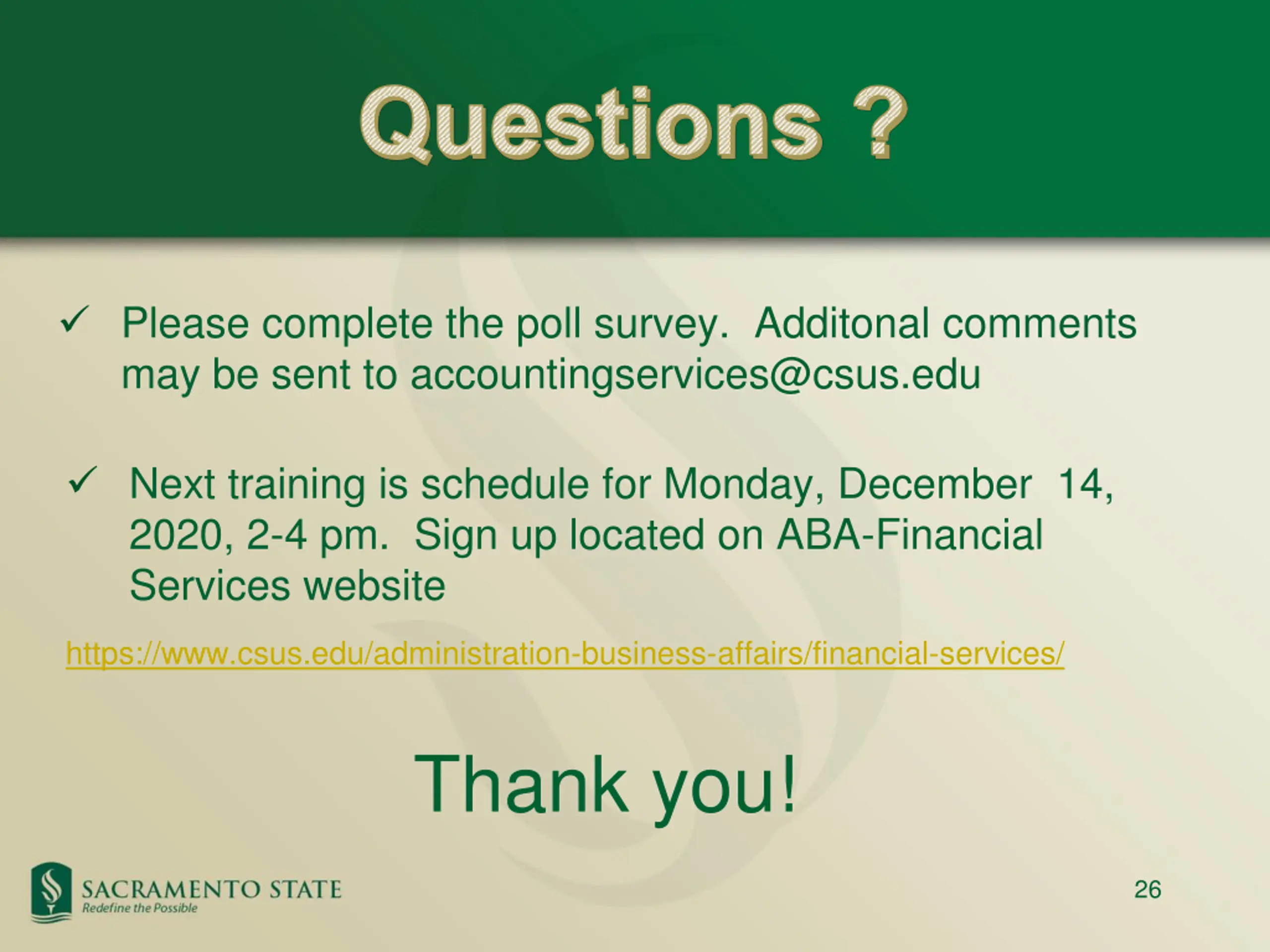 Questions ?

✓ Please complete the poll survey. Additonal comments may be sent to accountingservices@csus.edu

✓ Next training is schedule for Monday, December 14, 2020, 2-4 pm. Sign up located on ABA-Financial Services website

https://www.csus.edu/administration-business-affairs/financial-services/

Thank you!

SACRAMENTO STATE
Redefine the Possible

26